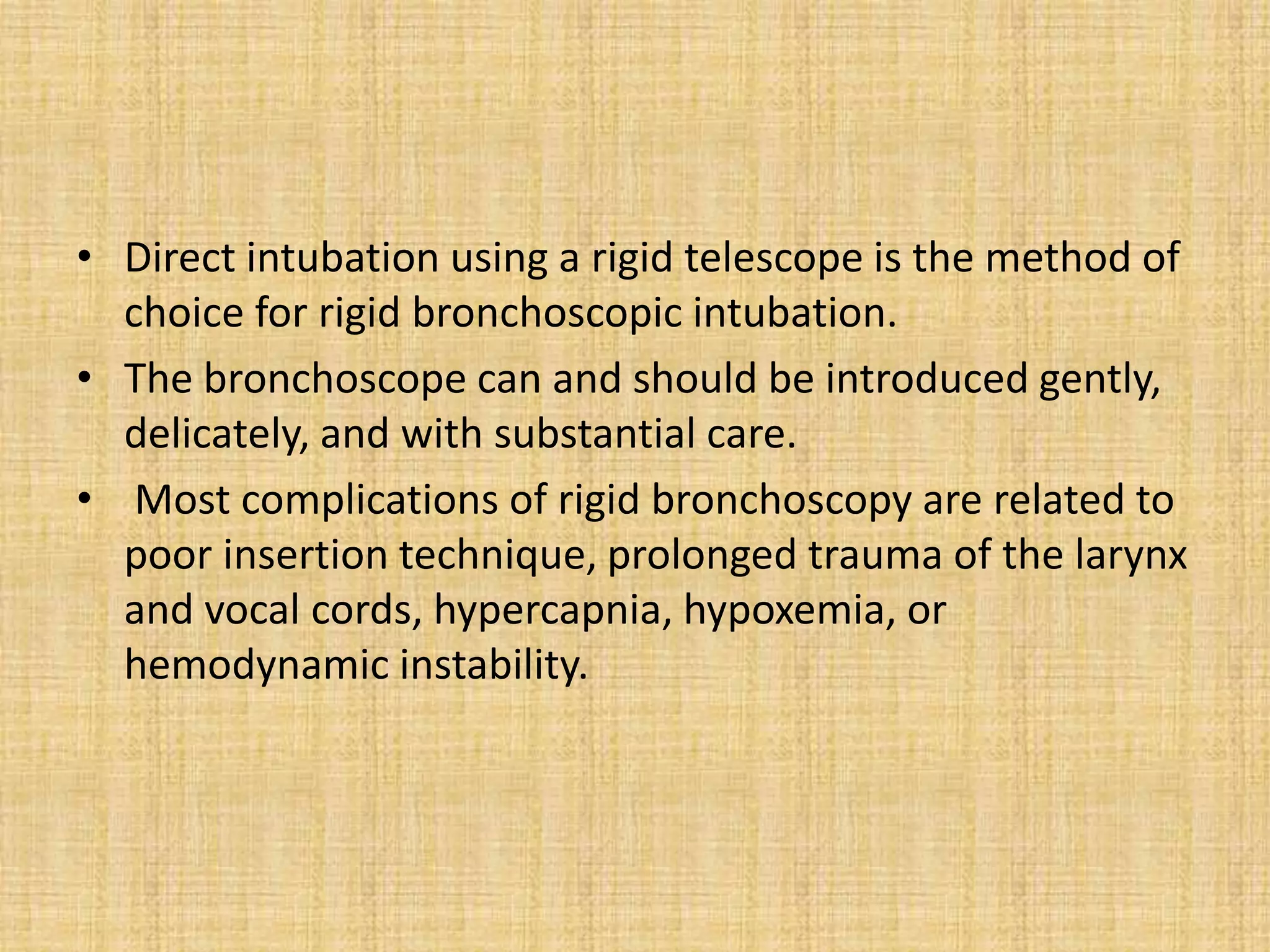 • Direct intubation using a rigid telescope is the method of choice for rigid bronchoscopic intubation.
• The bronchoscope can and should be introduced gently, delicately, and with substantial care.
• Most complications of rigid bronchoscopy are related to poor insertion technique, prolonged trauma of the larynx and vocal cords, hypercapnia, hypoxemia, or hemodynamic instability.